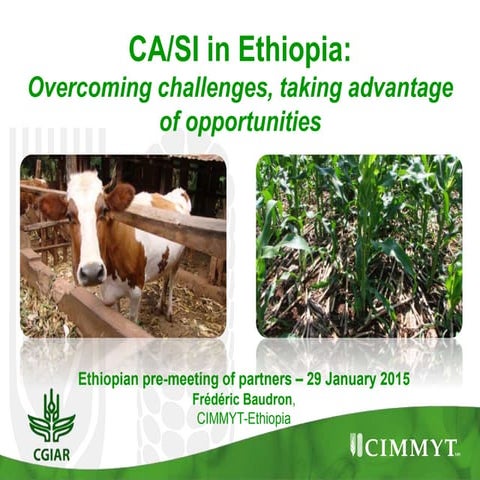 CA/SI in Ethiopia:
Overcoming challenges, taking advantage of opportunities

Ethiopian pre-meeting of partners – 29 January 2015
Frédéric Baudron,
CIMMYT-Ethiopia

CGIAR

CIMMYT